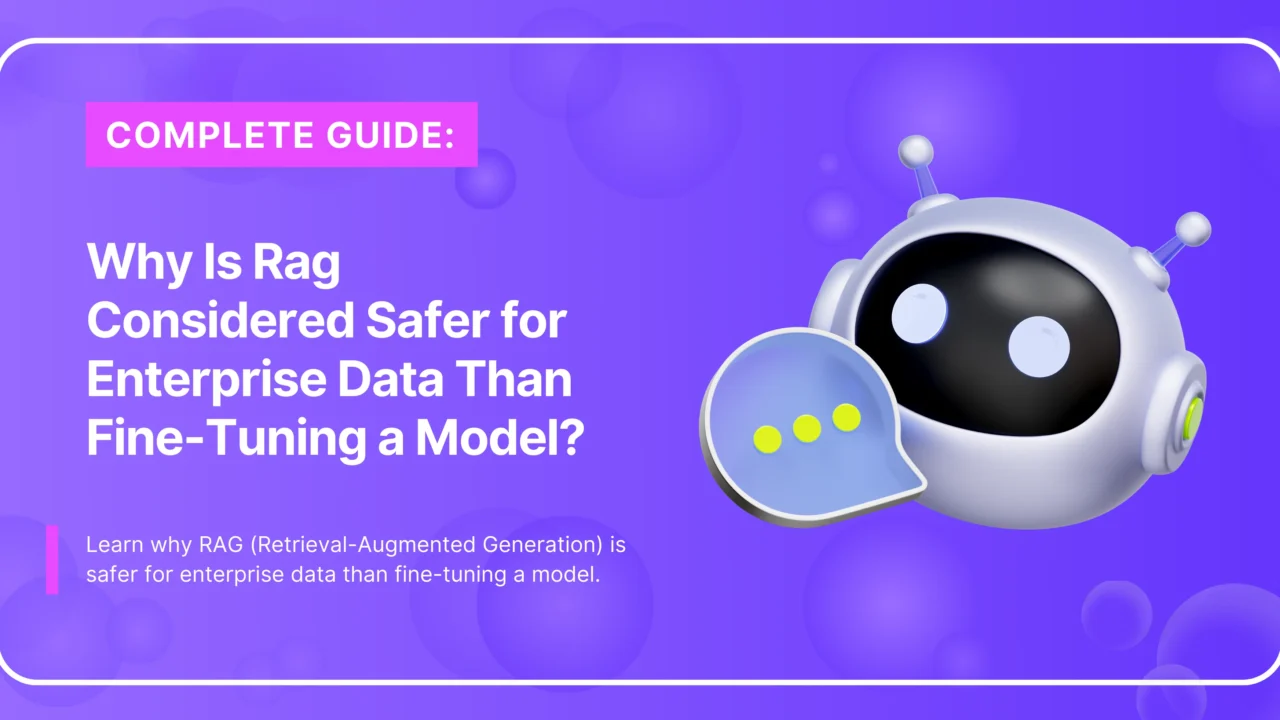 COMPLETE GUIDE:

Why Is Rag Considered Safer for Enterprise Data Than Fine-Tuning a Model?

Learn why RAG (Retrieval-Augmented Generation) is safer for enterprise data than fine-tuning a model.